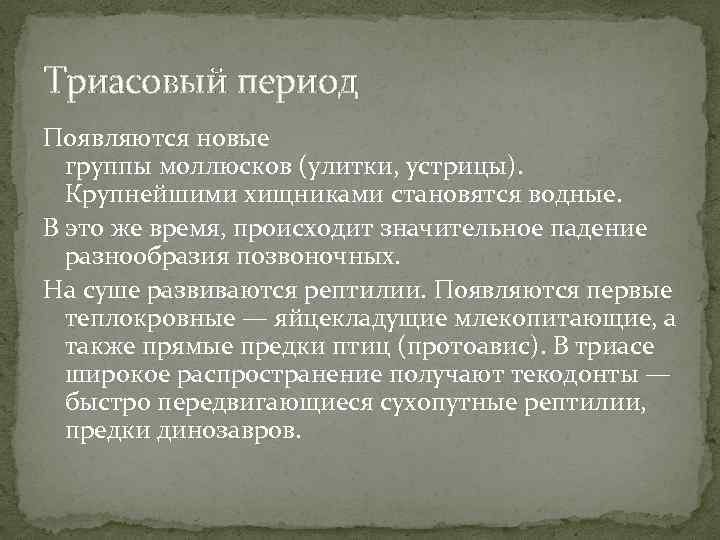 Триасовый период

Появляются новые группы моллюсков (улитки, устрицы). Крупнейшими хищниками становятся водные.

В это же время, происходит значительное падение разнообразия позвоночных.

На суше развиваются рептилии. Появляются первые теплокровные — яйцекладущие млекопитающие, а также прямые предки птиц (протоавис). В триасе широкое распространение получают текодонты — быстро передвигающиеся сухопутные рептилии, предки динозавров.